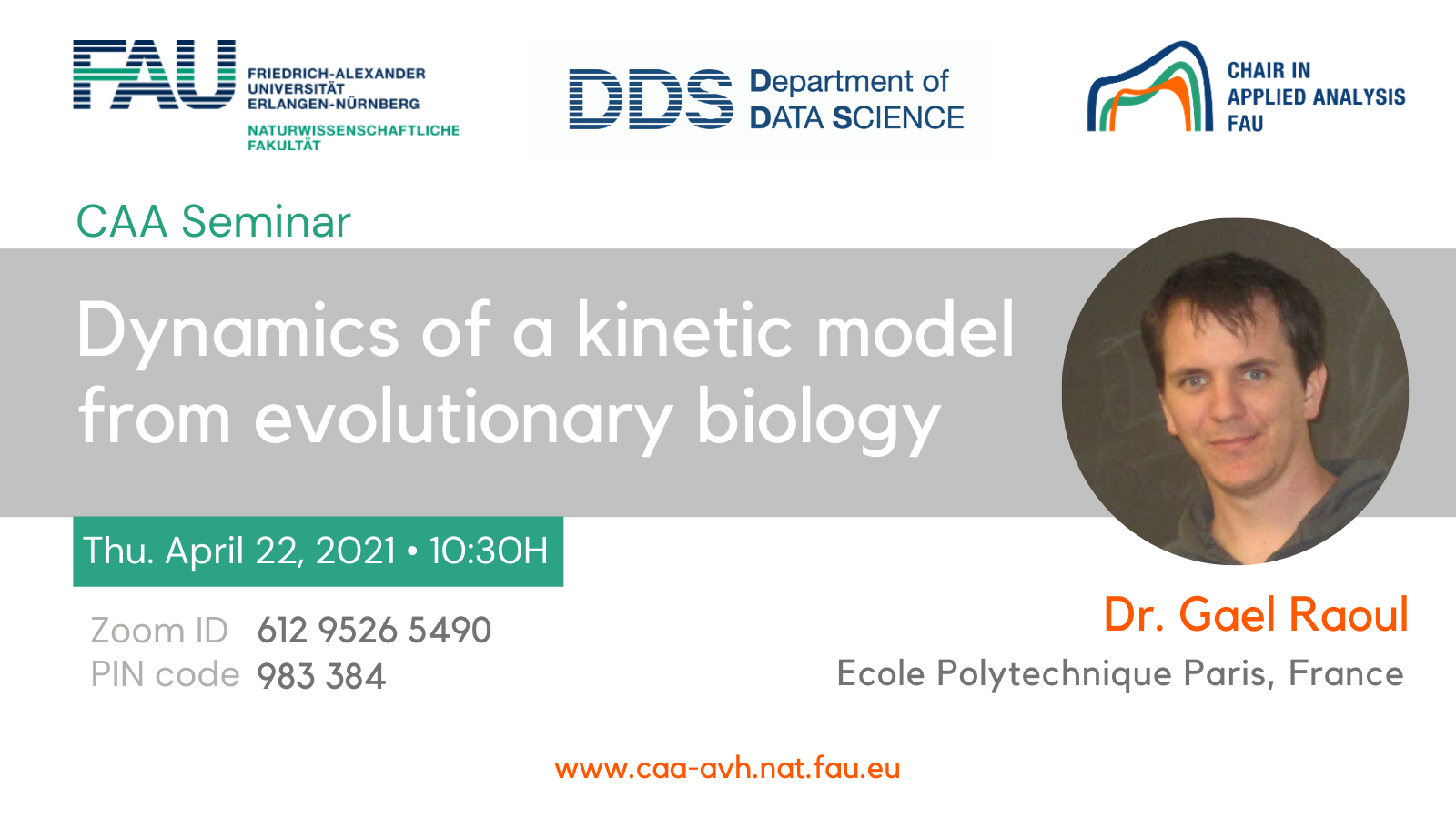 FAU FRIEDRICH-ALEXANDER UNIVERSITÄT ERLANGEN-NÜRNBERG
NATURWISSENSCHAFTLICHE FAKULTÄT

DDS Department of DATA SCIENCE

CHAIR IN APPLIED ANALYSIS FAU

CAA Seminar

Dynamics of a kinetic model from evolutionary biology

Thu. April 22, 2021 • 10:30H

Zoom ID 612 9526 5490
PIN code 983 384

Dr. Gael Raoul
Ecole Polytechnique Paris, France

www.caa-avh.nat.fau.eu